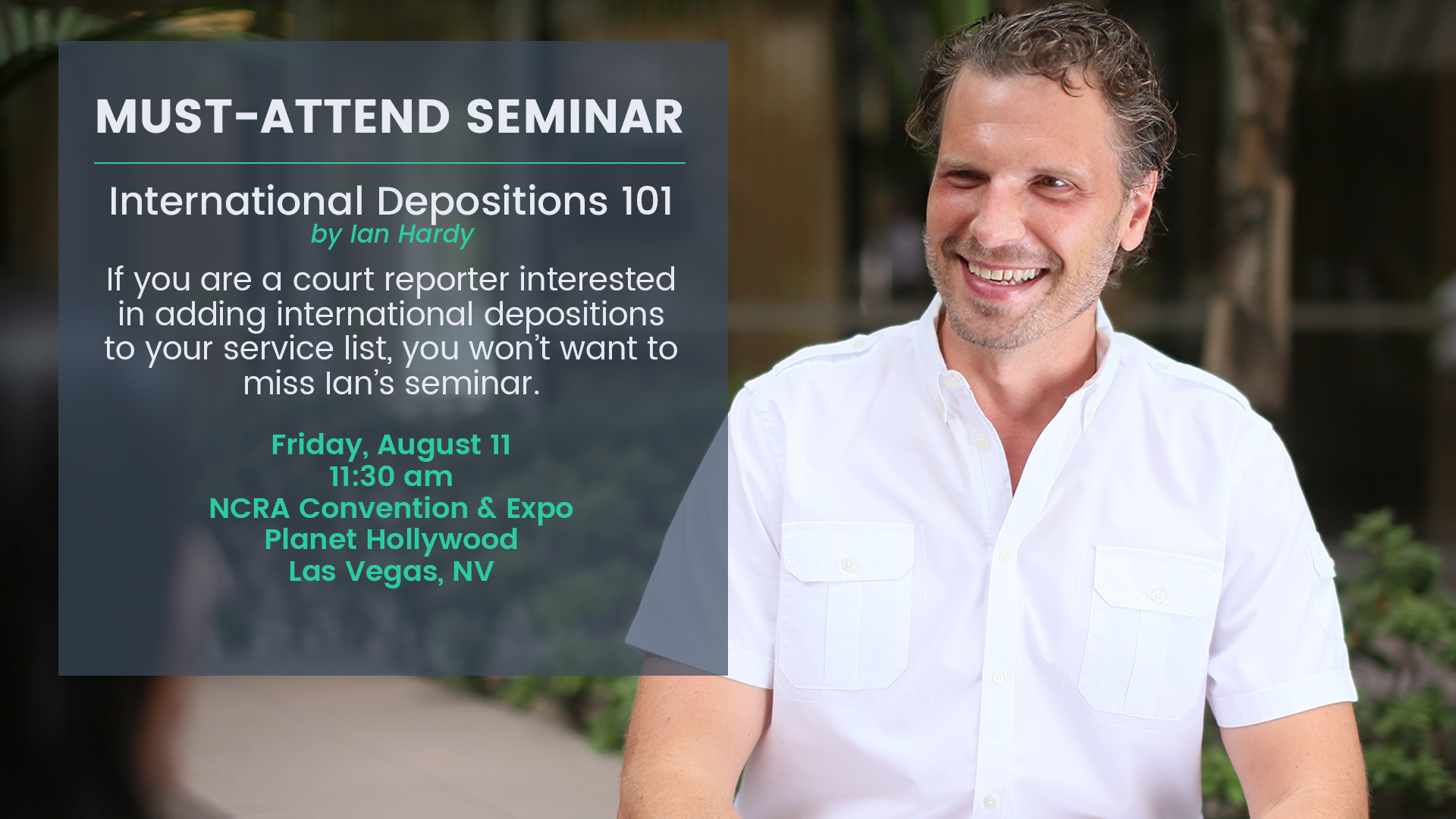 MUST-ATTEND SEMINAR

International Depositions 101
by Ian Hardy

If you are a court reporter interested in adding international depositions to your service list, you won't want to miss Ian's seminar.

Friday, August 11
11:30 am
NCRA Convention & Expo
Planet Hollywood
Las Vegas, NV